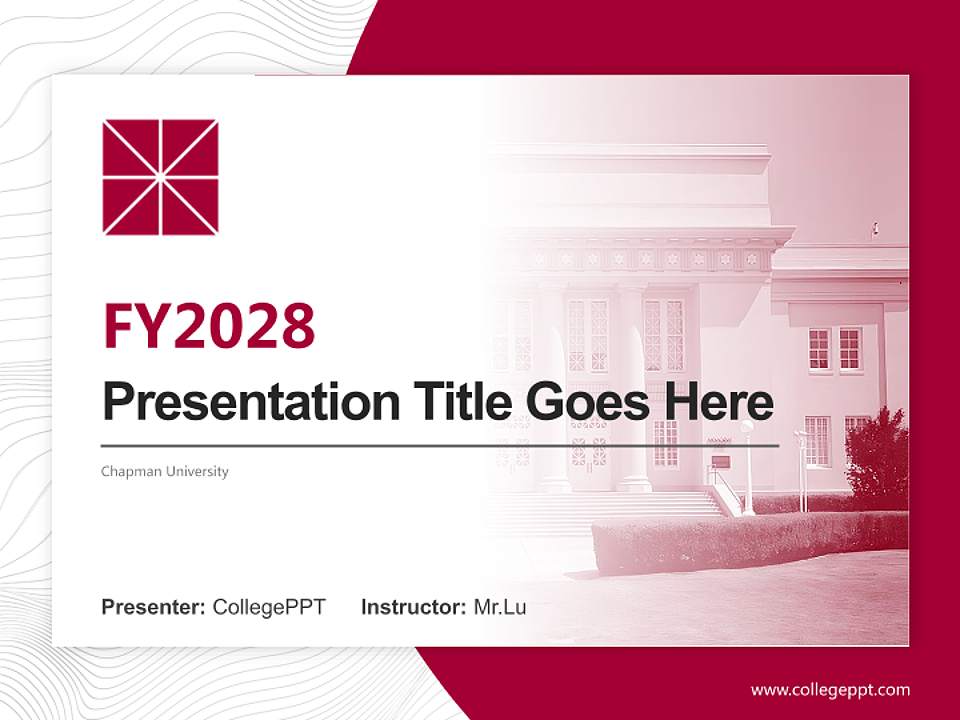 FY2028

Presentation Title Goes Here

Chapman University

Presenter: CollegePPT Instructor: Mr.Lu

www.collegeppt.com